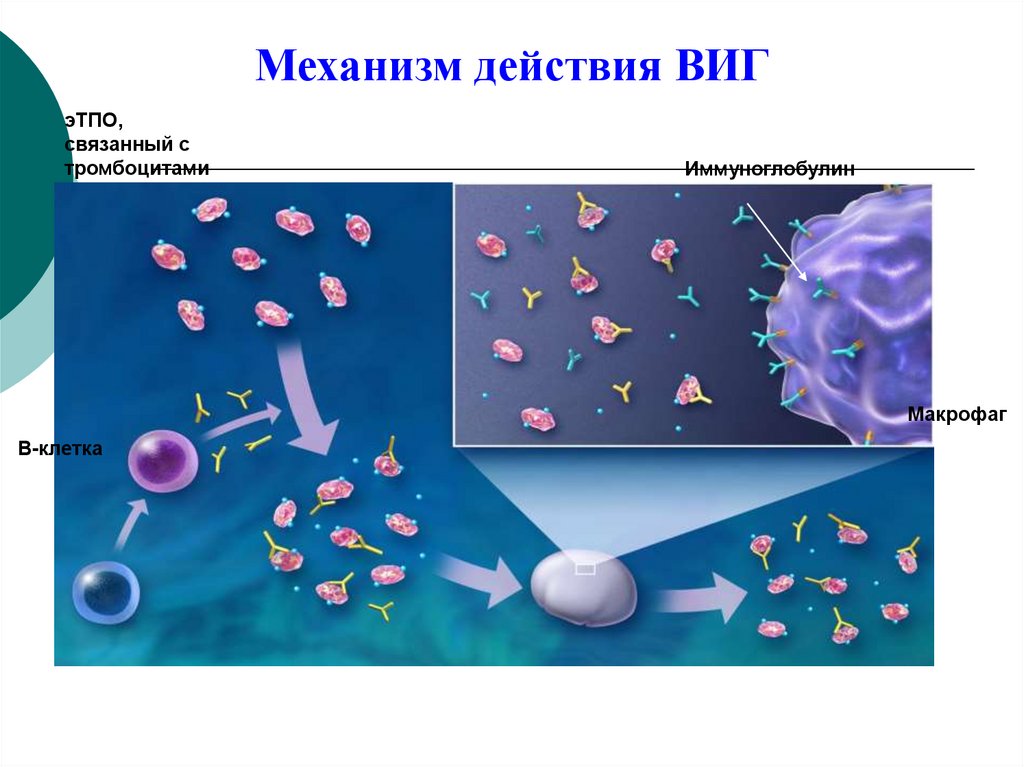 Механизм действия ВИГ

эТПО, связанный с тромбоцитами

Иммуноглобулин

Макрофаг

В-клетка